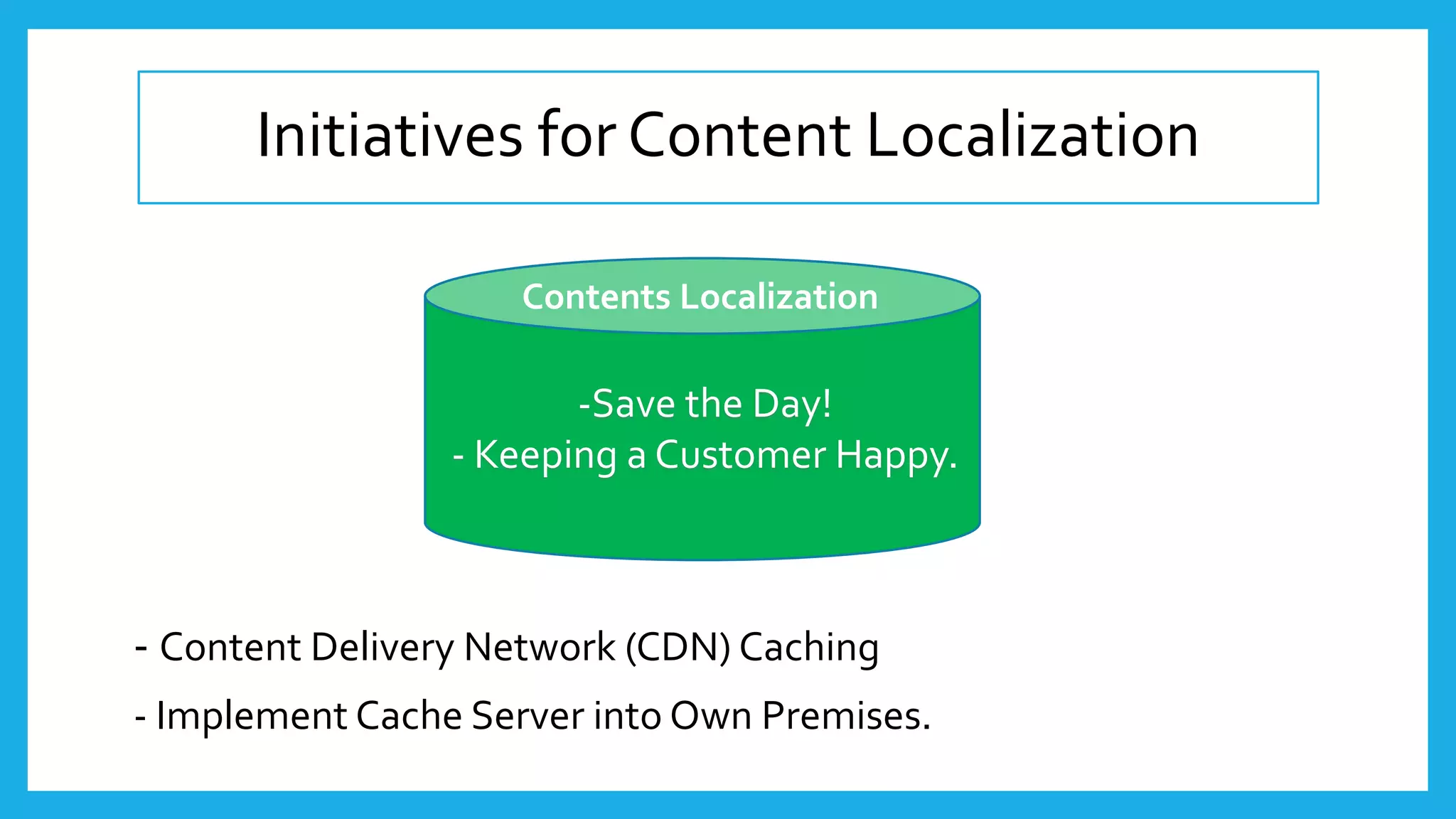 Initiatives for Content Localization

Contents Localization

-Save the Day!
- Keeping a Customer Happy.

- Content Delivery Network (CDN) Caching

- Implement Cache Server into Own Premises.